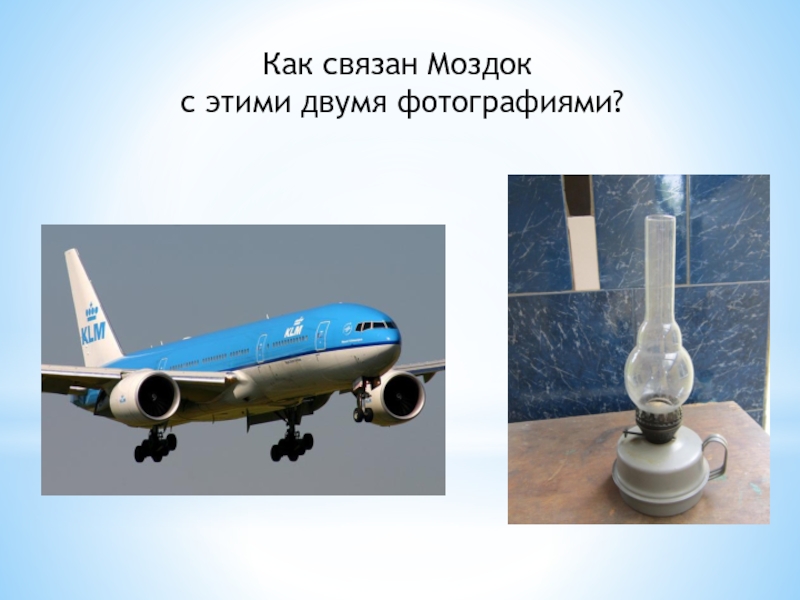 Как связан Моздок
с этими двумя фотографиями?

KLM

KLM